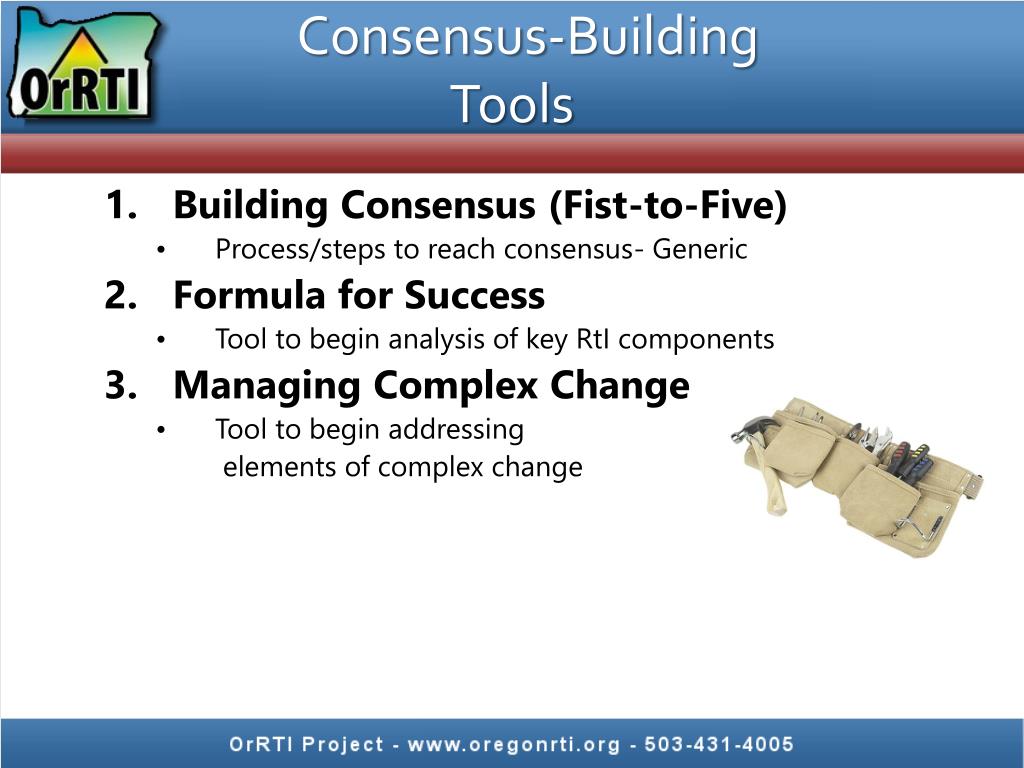 OrRTI

Consensus-Building Tools

1. Building Consensus (Fist-to-Five)
• Process/steps to reach consensus- Generic
2. Formula for Success
• Tool to begin analysis of key RtI components
3. Managing Complex Change
• Tool to begin addressing elements of complex change

OrRTI Project - www.oregonrti.org - 503-431-4005